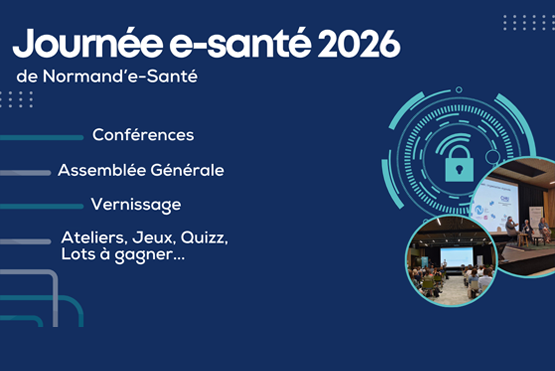 Journée e-santé 2026
de Normand'e-Santé

Conférences

Assemblée Générale

Vernissage

Ateliers, Jeux, Quizz, Lots à gagner...